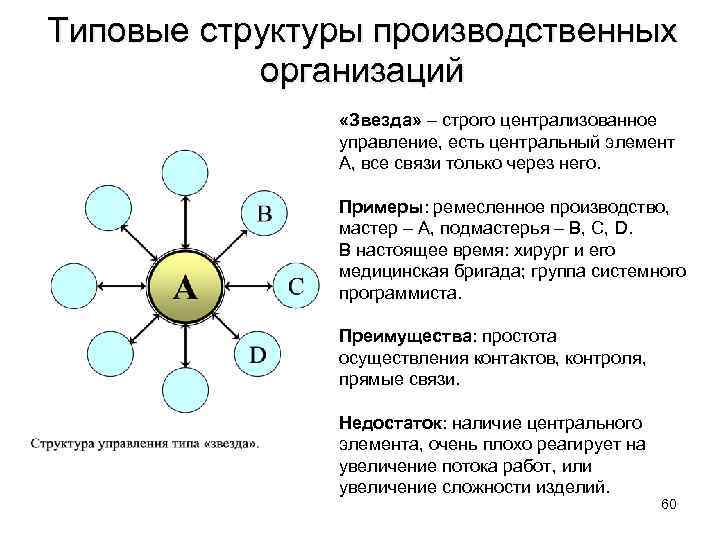 Типовые структуры производственных организаций

B
A
C
D

Структура управления типа «звезда».

«Звезда» – строго централизованное управление, есть центральный элемент А, все связи только через него.

Примеры: ремесленное производство, мастер – А, подмастерья – B, C, D. В настоящее время: хирург и его медицинская бригада; группа системного программиста.

Преимущества: простота осуществления контактов, контроля, прямые связи.

Недостаток: наличие центрального элемента, очень плохо реагирует на увеличение потока работ, или увеличение сложности изделий.

60